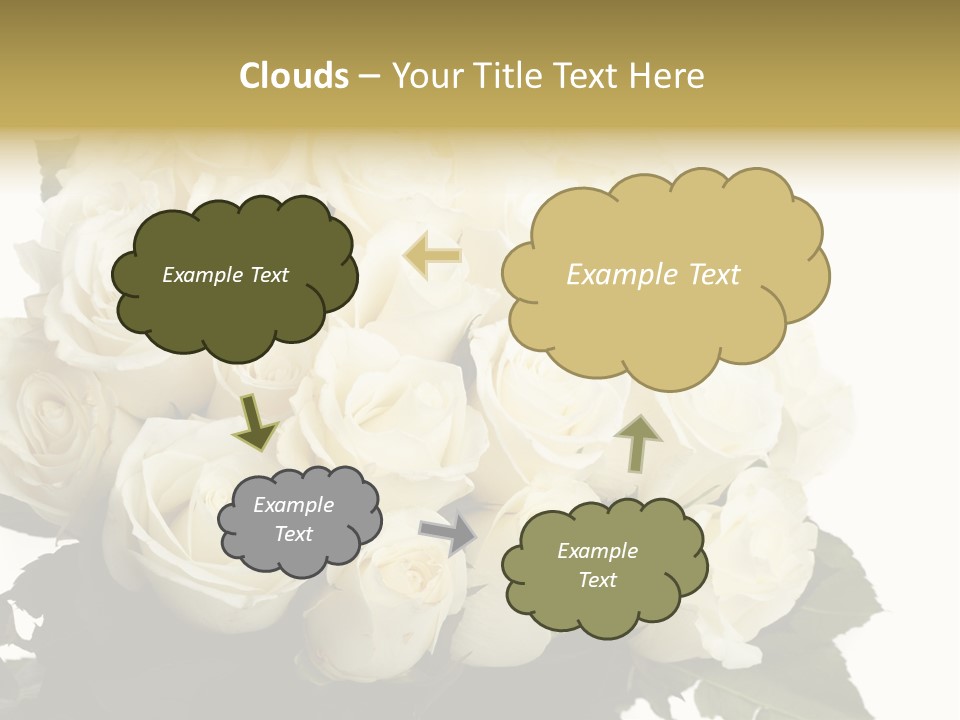 Clouds – Your Title Text Here

Example Text

Example Text

Example Text

Example Text